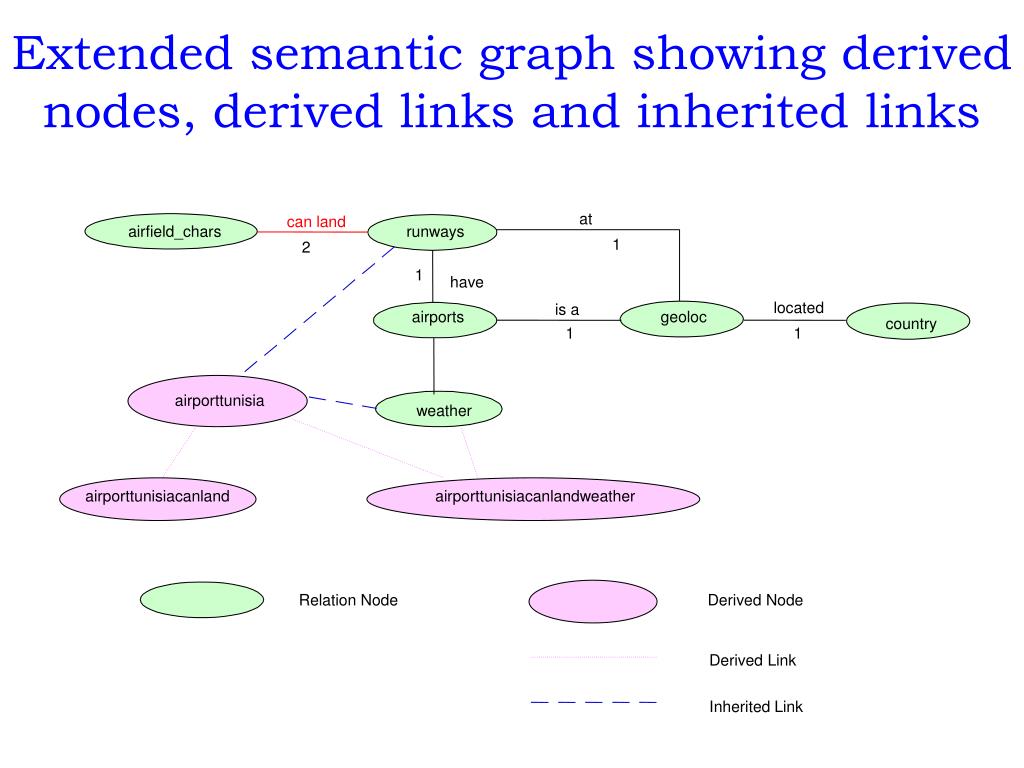 Extended semantic graph showing derived nodes, derived links and inherited links

airfield_chars
can land
2
runways
at
1
1
have
airports
is a
1
geoloc
located
1
country
airporttunisia
weather
airporttunisiacanland
airporttunisiacanlandweather

Relation Node
Derived Node
Derived Link
Inherited Link